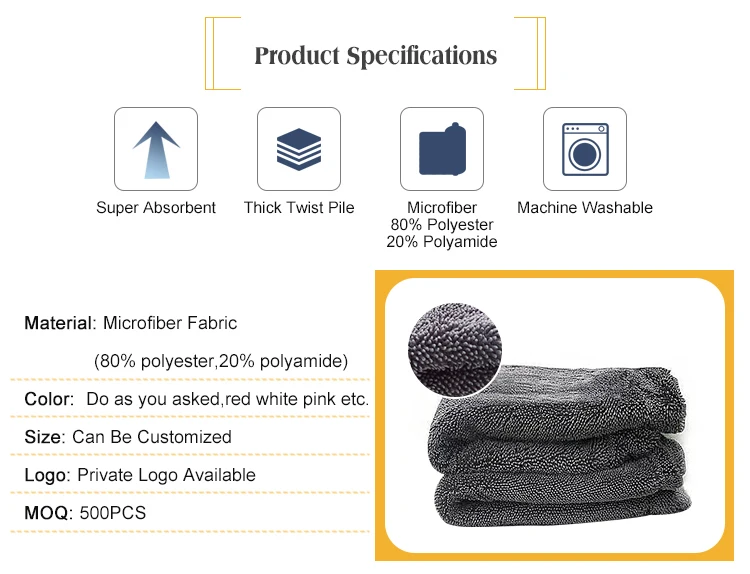 Product Specifications

Super Absorbent

Thick Twist Pile

Microfiber
80% Polyester
20% Polyamide

Machine Washable

Material: Microfiber Fabric

(80% polyester,20% polyamide)

Color: Do as you asked,red white pink etc.

Size: Can Be Customized

Logo: Private Logo Available

MOQ: 500PCS